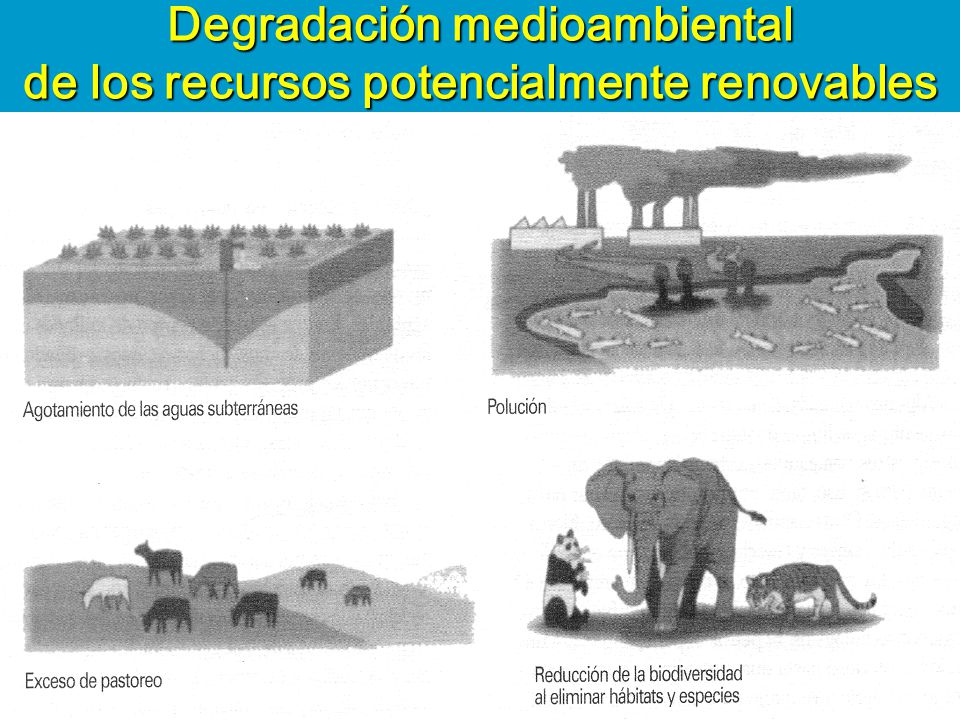 Degradación medioambiental
de los recursos potencialmente renovables

Agotamiento de las aguas subterráneas

Polución

Exceso de pastoreo

Reducción de la biodiversidad al eliminar hábitats y especies